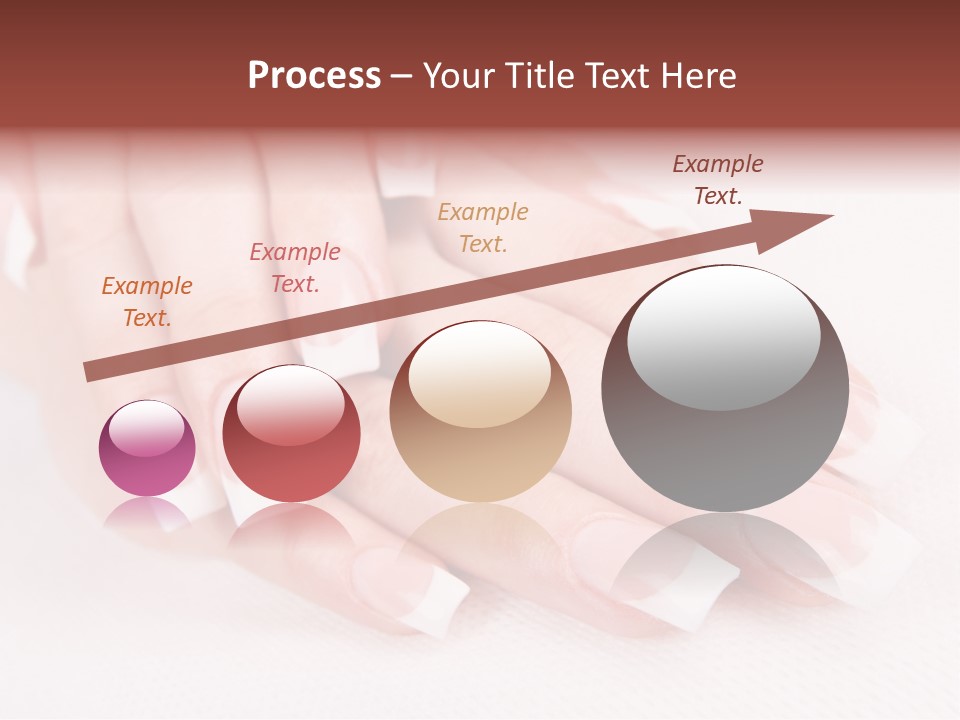 Process – Your Title Text Here

Example Text.

Example Text.

Example Text.

Example Text.